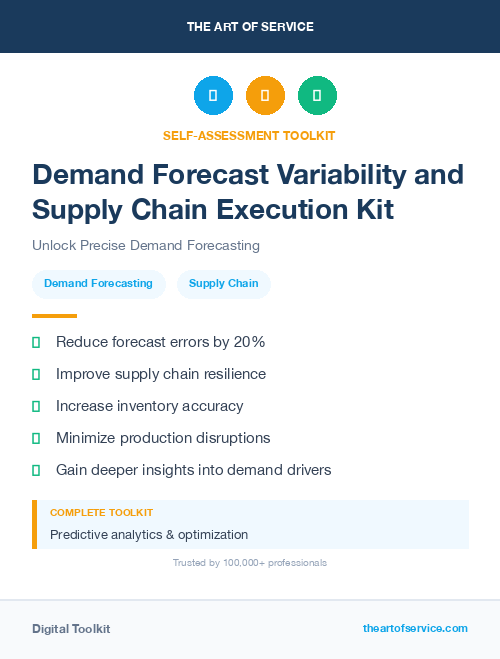 THE ART OF SERVICE

SELF-ASSESSMENT TOOLKIT

Demand Forecast Variability and Supply Chain Execution Kit

Unlock Precise Demand Forecasting

Demand Forecasting

Supply Chain

Reduce forecast errors by 20%

Improve supply chain resilience

Increase inventory accuracy

Minimize production disruptions

Gain deeper insights into demand drivers

COMPLETE TOOLKIT

Predictive analytics & optimization

Trusted by 100,000+ professionals

Digital Toolkit

theartofservice.com